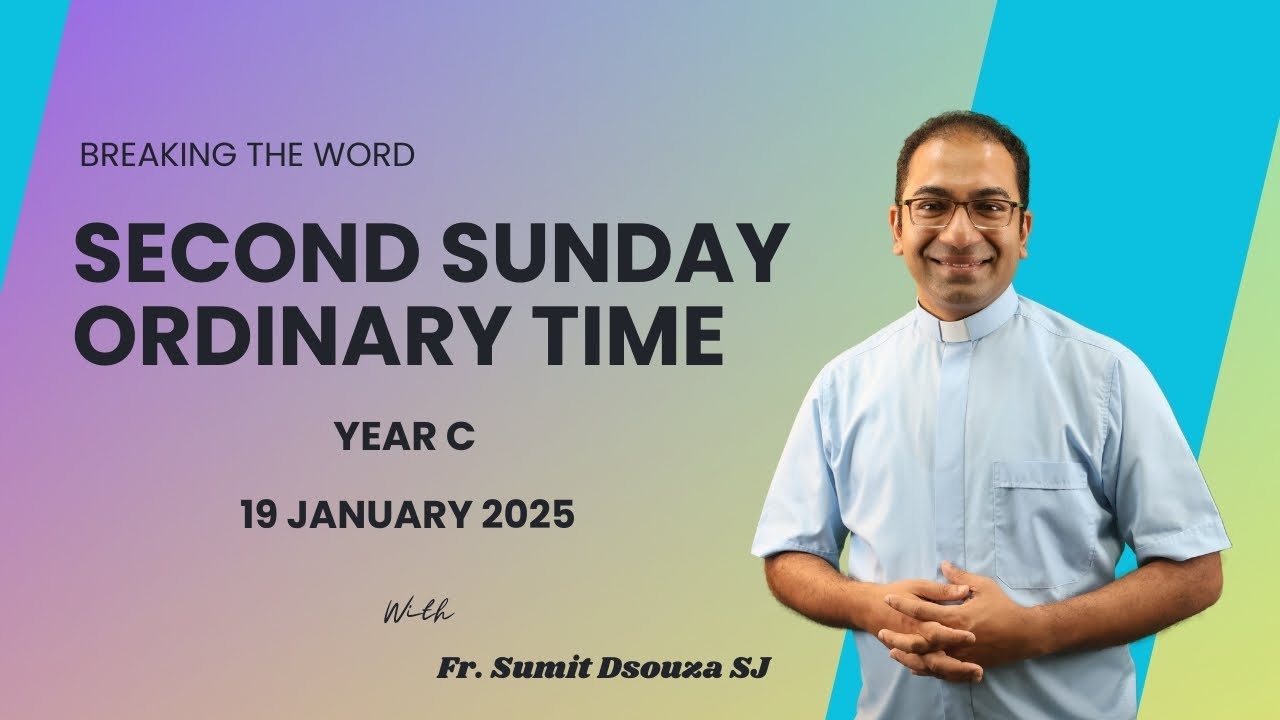 BREAKING THE WORD

SECOND SUNDAY ORDINARY TIME

YEAR C

19 JANUARY 2025

With

Fr. Sumit Dsouza SJ